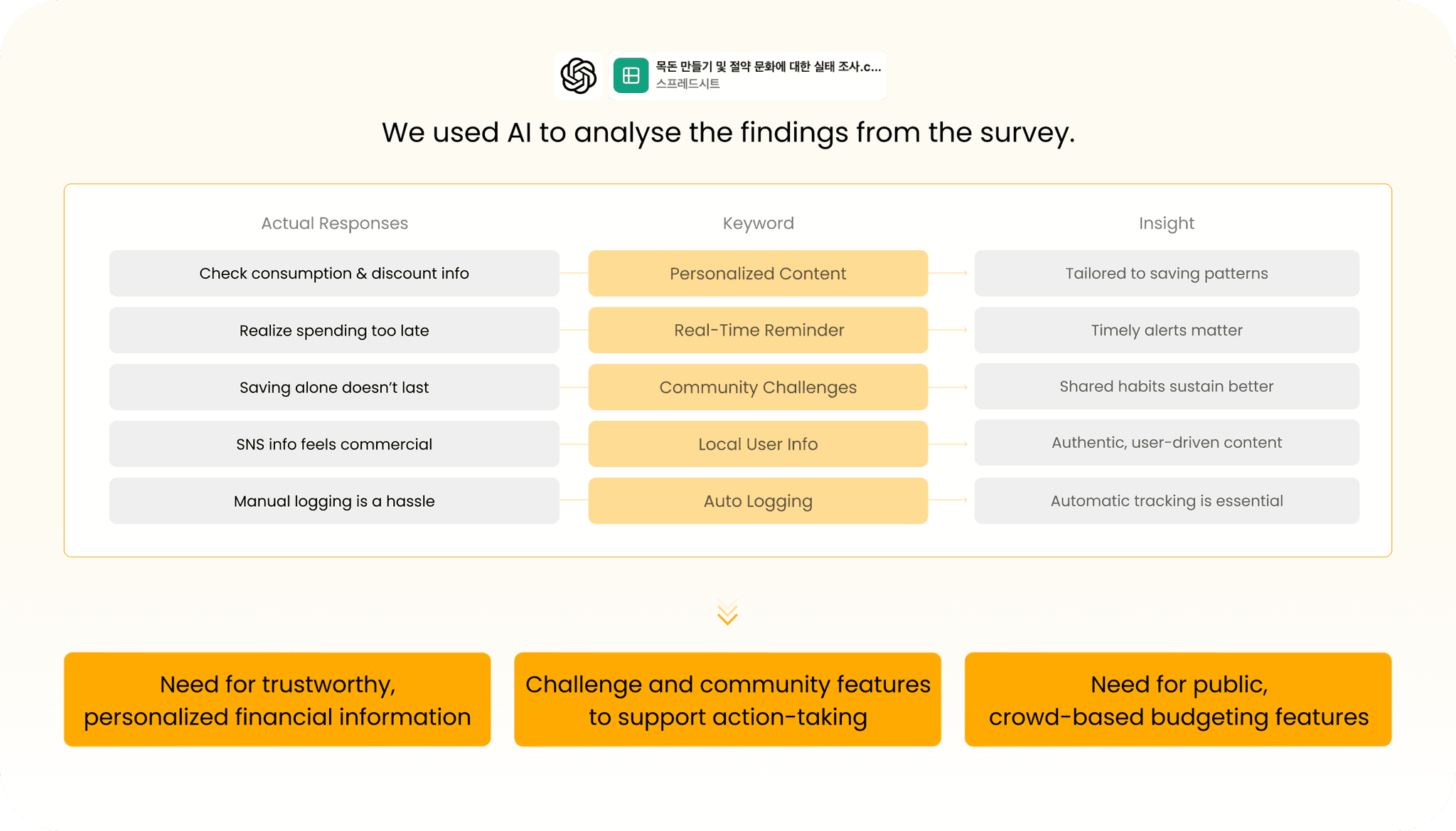 목돈 만들기 및 절약 문화에 대한 실태 조사.c...
스프레드시트

We used AI to analyse the findings from the survey.

| Actual Responses | Keyword | Insight |
|---|---|---|
| Check consumption & discount info | Personalized Content | Tailored to saving patterns |
| Realize spending too late | Real-Time Reminder | Timely alerts matter |
| Saving alone doesn't last | Community Challenges | Shared habits sustain better |
| SNS info feels commercial | Local User Info | Authentic, user-driven content |
| Manual logging is a hassle | Auto Logging | Automatic tracking is essential |

Need for trustworthy, personalized financial information

Challenge and community features to support action-taking

Need for public, crowd-based budgeting features